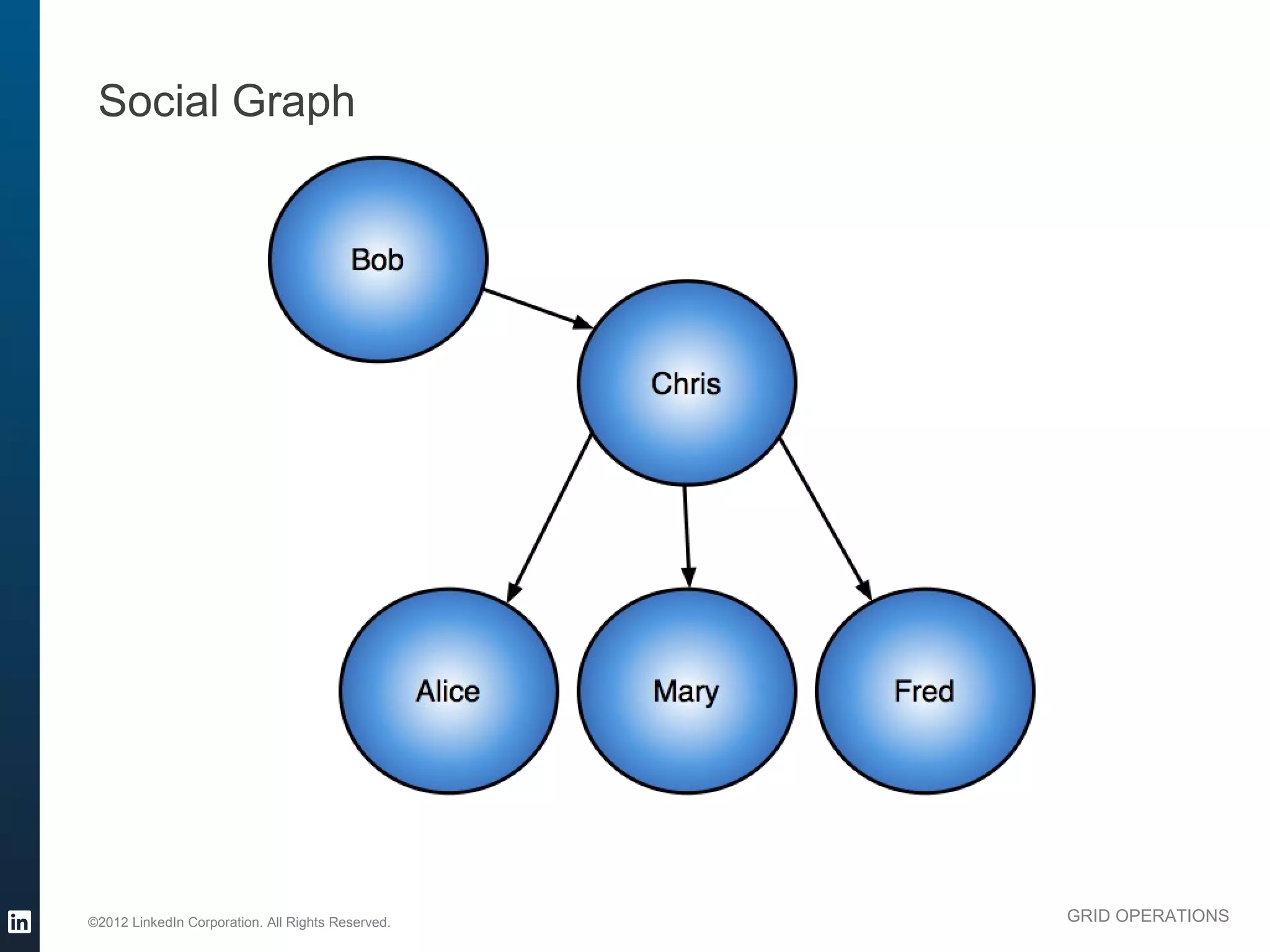 Social Graph

Bob

Chris

Alice

Mary

Fred

in

©2012 LinkedIn Corporation. All Rights Reserved.

GRID OPERATIONS